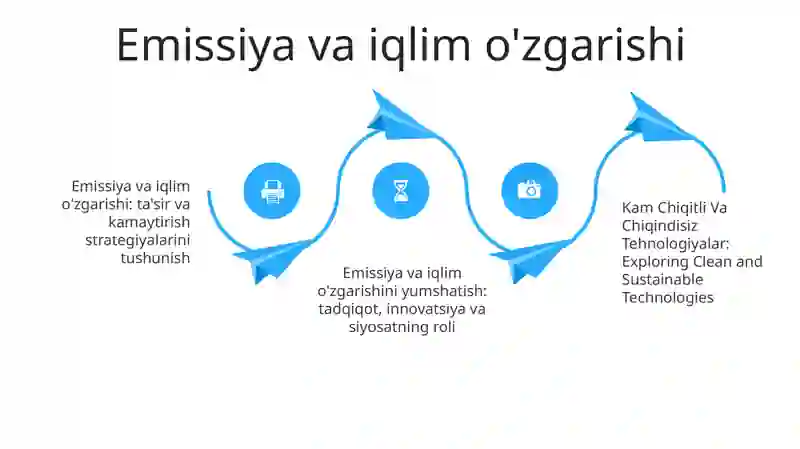 Emissiya va iqlim o'zgarishi

Emissiya va iqlim o'zgarishi: ta'sir va kamaytirish strategiyalarini tushunish

Emissiya va iqlim o'zgarishini yumshatish: tadqiqot, innovatsiya va siyosatning roli

Kam Chiqitli Va Chiqindisiz Tehnologiyalar: Exploring Clean and Sustainable Technologies